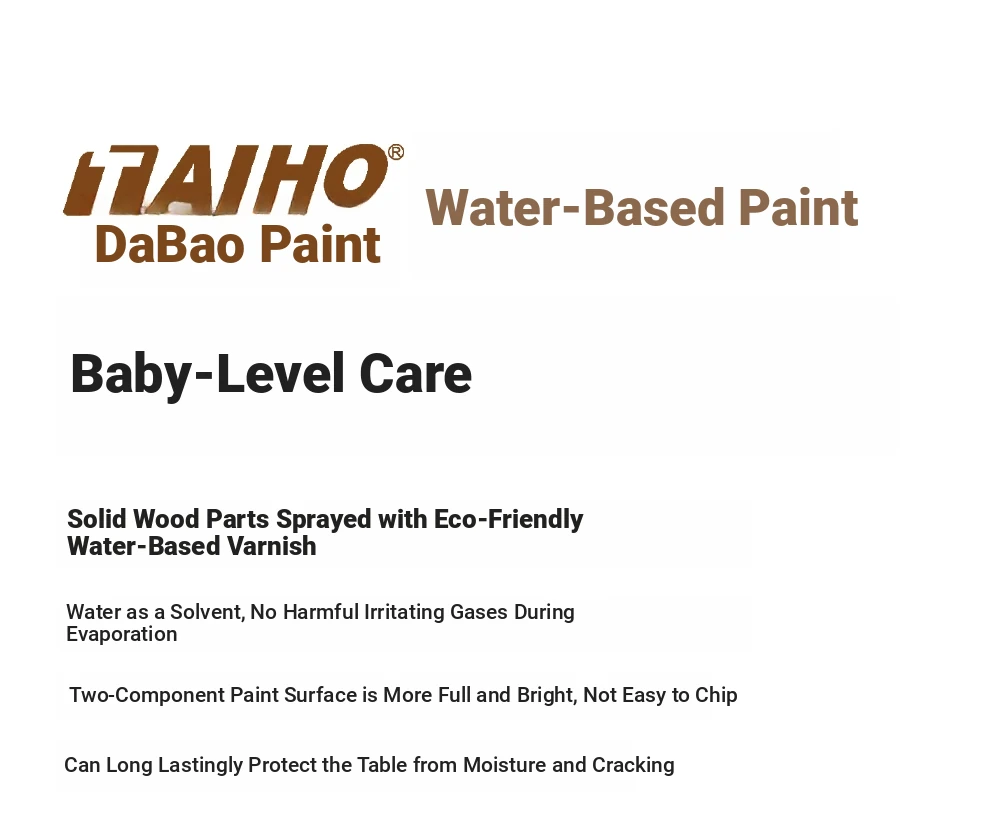 TAIHO®
DaBao Paint

Water-Based Paint

Baby-Level Care

Solid Wood Parts Sprayed with Eco-Friendly Water-Based Varnish

Water as a Solvent, No Harmful Irritating Gases During Evaporation

Two-Component Paint Surface is More Full and Bright, Not Easy to Chip

Can Long Lastingly Protect the Table from Moisture and Cracking